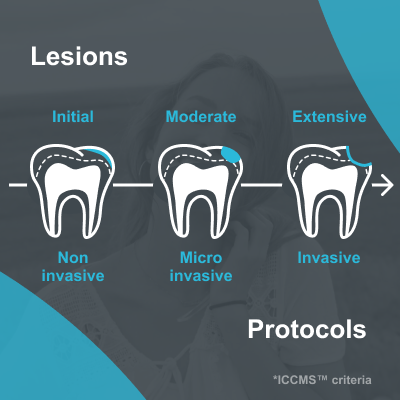 Lesions

Initial

Moderate

Extensive

Non invasive

Micro invasive

Invasive

Protocols

*ICCMS™ criteria